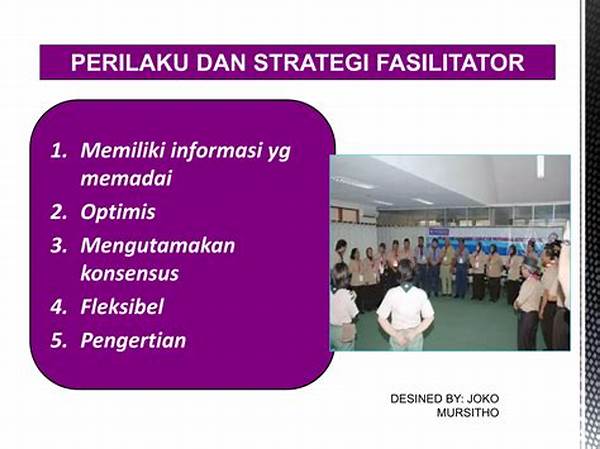 PERILAKU DAN STRATEGI FASILITATOR

1. Memiliki informasi yg memadai
2. Optimis
3. Mengutamakan konsensus
4. Fleksibel
5. Pengertian

DESINED BY: JOKO MURSITHO